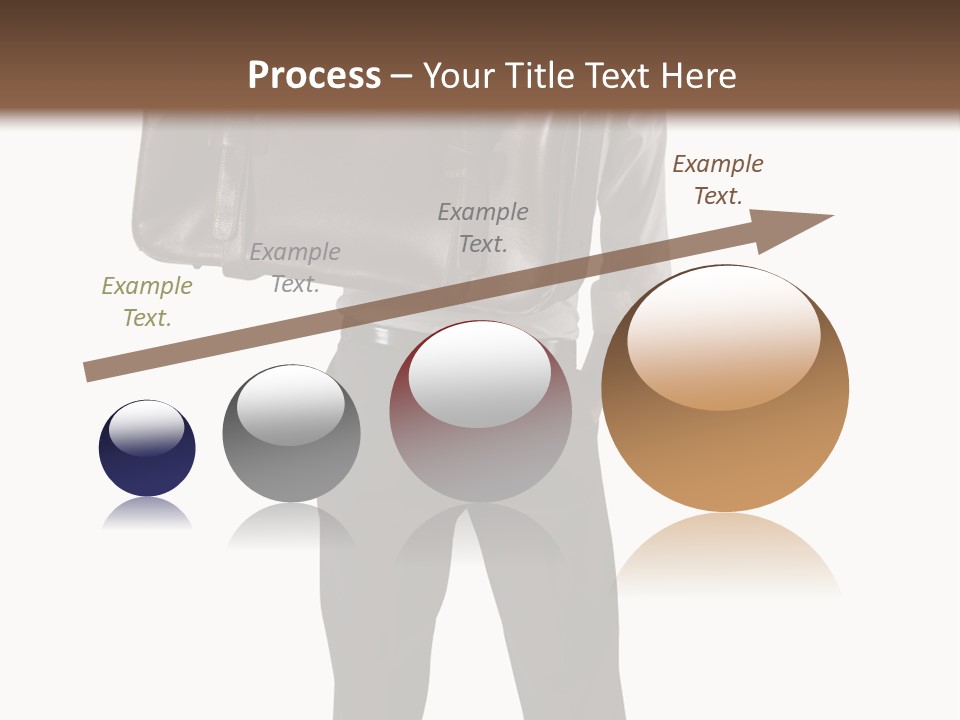 Process – Your Title Text Here

Example Text.

Example Text.

Example Text.

Example Text.